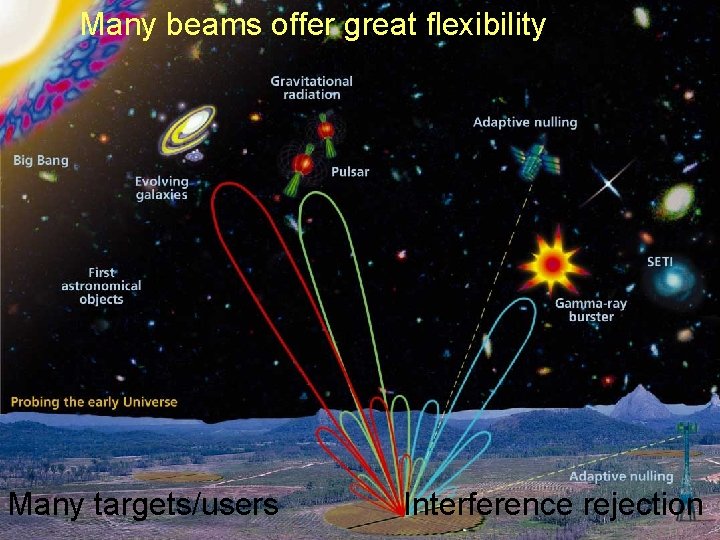 Many beams offer great flexibility

Gravitational radiation

Adaptive nulling

Big Bang

Evolving galaxies

Pulsar

First astronomical objects

SETI

Gamma-ray burster

Probing the early Universe

Adaptive nulling

Many targets/users

Interference rejection